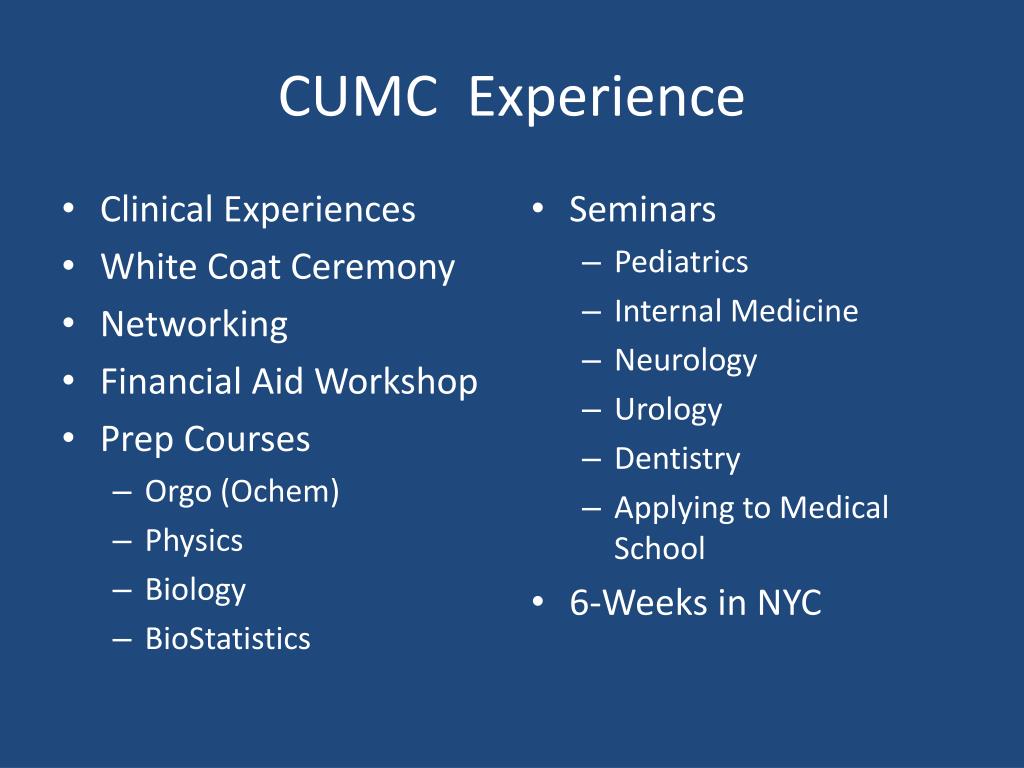 CUMC  Experience

• Clinical Experiences
• White Coat Ceremony
• Networking
• Financial Aid Workshop
• Prep Courses
  – Orgo (Ochem)
  – Physics
  – Biology
  – BioStatistics

• Seminars
  – Pediatrics
  – Internal Medicine
  – Neurology
  – Urology
  – Dentistry
  – Applying to Medical School
• 6-Weeks in NYC